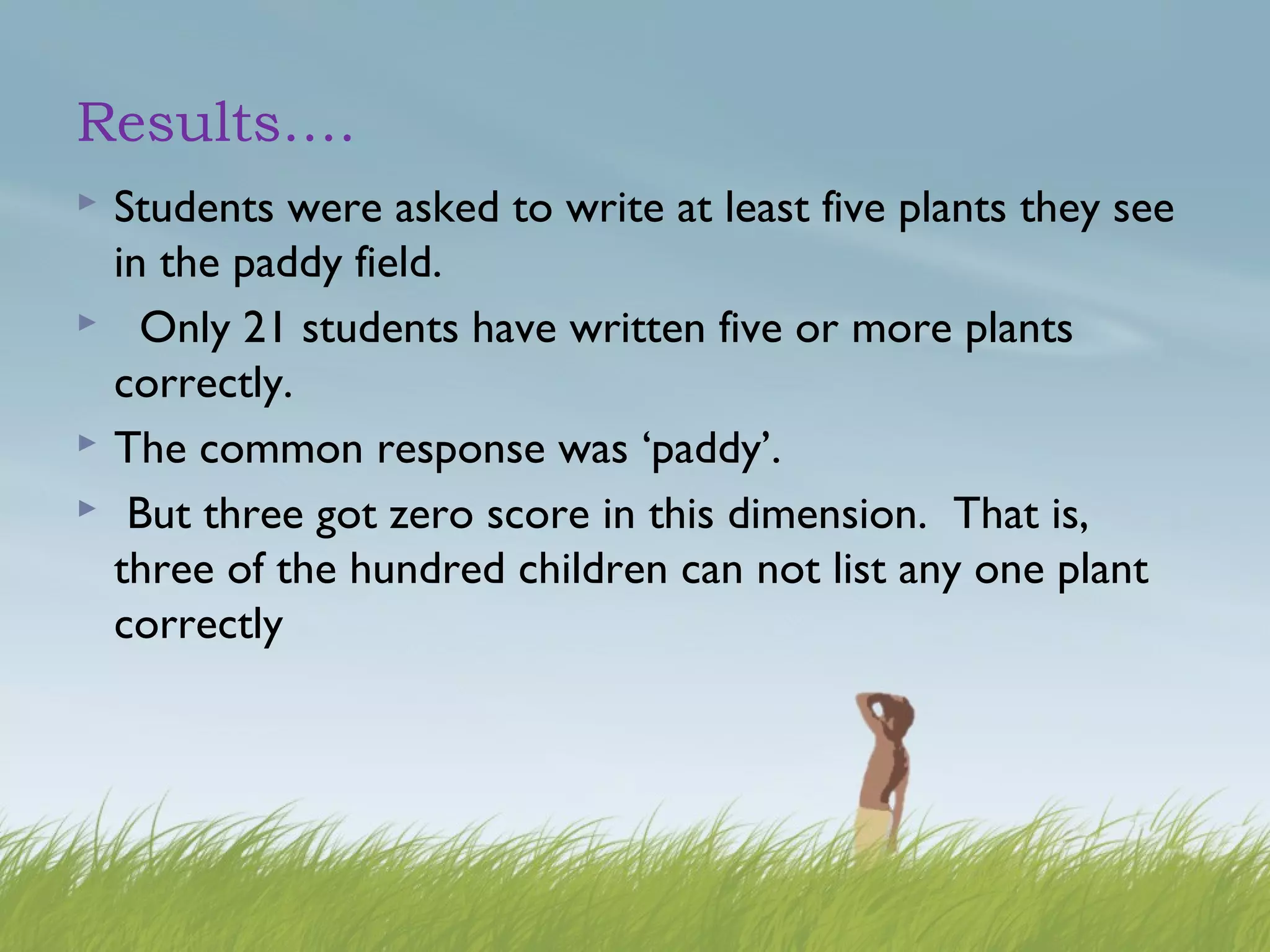 Results….

Students were asked to write at least five plants they see in the paddy field.

Only 21 students have written five or more plants correctly.

The common response was ‘paddy’.

But three got zero score in this dimension.  That is, three of the hundred children can not list any one plant correctly